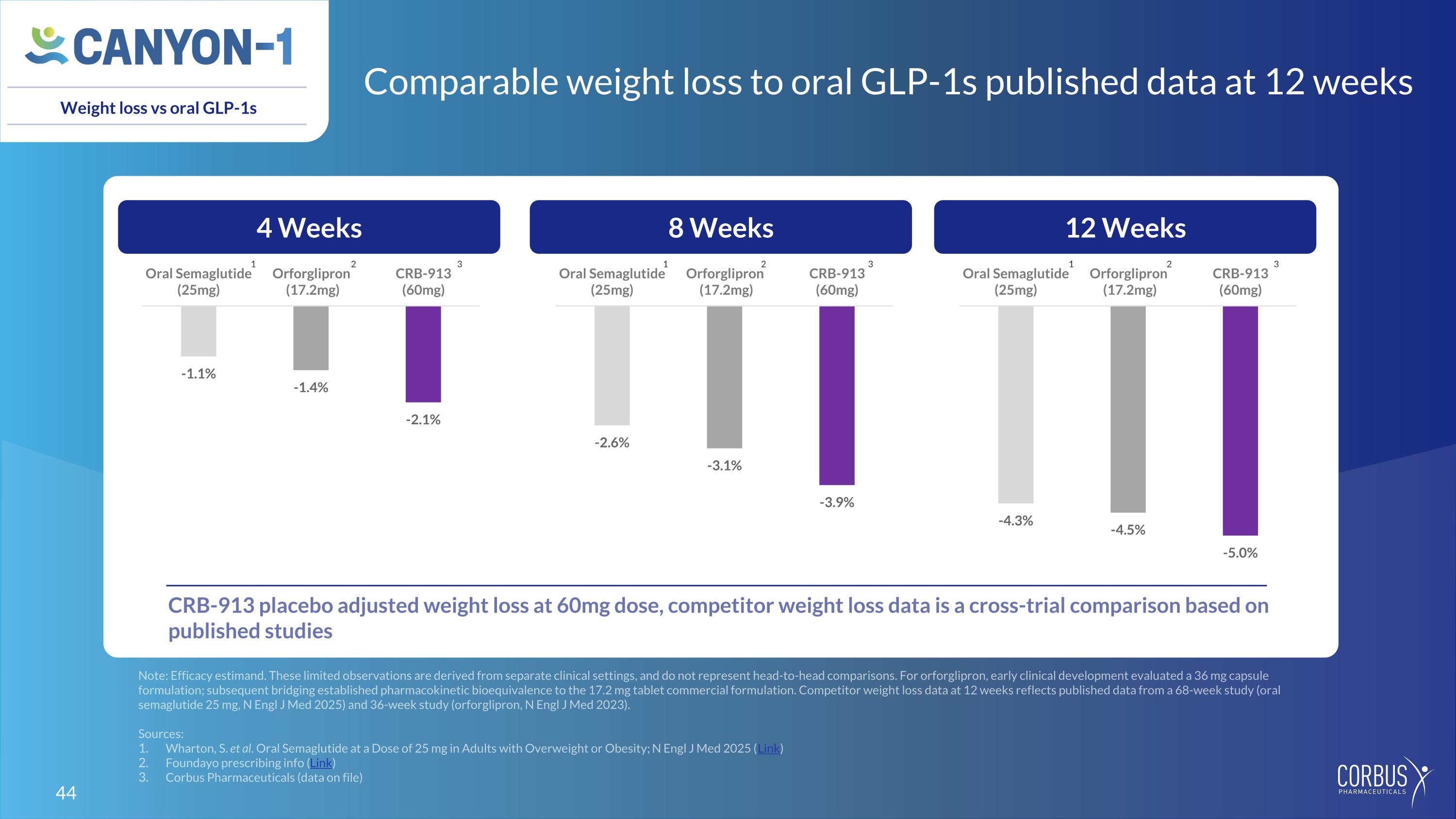 CANYON-1

Weight loss vs oral GLP-1s

Comparable weight loss to oral GLP-1s published data at 12 weeks

4 Weeks

Oral Semaglutide$^{1}$ (25mg)
Orforglipron$^{2}$ (17.2mg)
CRB-913$^{3}$ (60mg)

-1.1%
-1.4%
-2.1%

8 Weeks

Oral Semaglutide$^{1}$ (25mg)
Orforglipron$^{2}$ (17.2mg)
CRB-913$^{3}$ (60mg)

-2.6%
-3.1%
-3.9%

12 Weeks

Oral Semaglutide$^{1}$ (25mg)
Orforglipron$^{2}$ (17.2mg)
CRB-913$^{3}$ (60mg)

-4.3%
-4.5%
-5.0%

CRB-913 placebo adjusted weight loss at 60mg dose, competitor weight loss data is a cross-trial comparison based on published studies

Note: Efficacy estimand. These limited observations are derived from separate clinical settings, and do not represent head-to-head comparisons. For orforglipron, early clinical development evaluated a 36 mg capsule formulation; subsequent bridging established pharmacokinetic bioequivalence to the 17.2 mg tablet commercial formulation. Competitor weight loss data at 12 weeks reflects published data from a 68-week study (oral semaglutide 25 mg, N Engl J Med 2025) and 36-week study (orforglipron, N Engl J Med 2023).

Sources:
1. Wharton, S. et al. Oral Semaglutide at a Dose of 25 mg in Adults with Overweight or Obesity; N Engl J Med 2025 (Link)
2. Foundayo prescribing info (Link)
3. Corbus Pharmaceuticals (data on file)

44

CORBUS
PHARMACEUTICALS